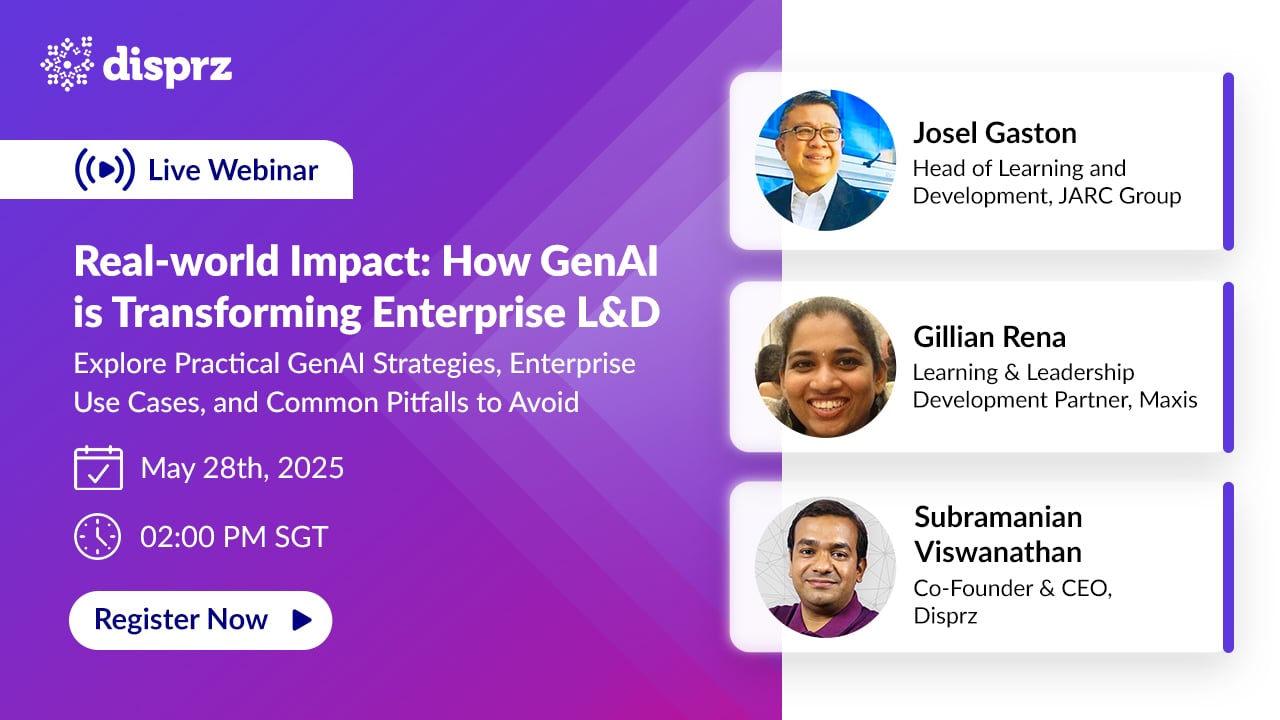 disprz

Live Webinar

Real-world Impact: How GenAI is Transforming Enterprise L&D

Explore Practical GenAI Strategies, Enterprise Use Cases, and Common Pitfalls to Avoid

May 28th, 2025

02:00 PM SGT

Register Now

Josel Gaston
Head of Learning and Development, JARC Group

Gillian Rena
Learning & Leadership Development Partner, Maxis

Subramanian Viswanathan
Co-Founder & CEO, Disprz